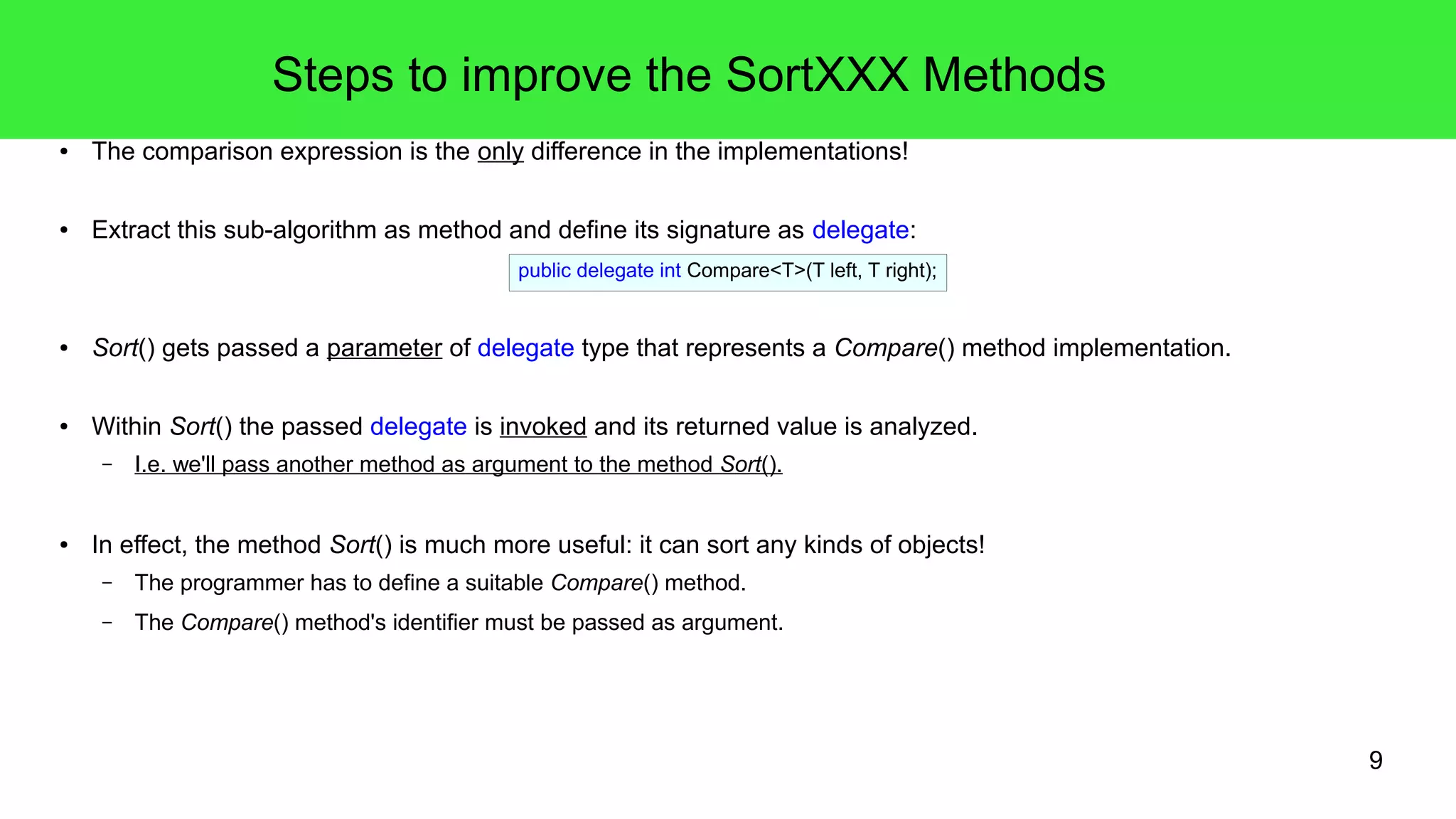 Steps to improve the SortXXX Methods

• The comparison expression is the only difference in the implementations!

• Extract this sub-algorithm as method and define its signature as delegate:

public delegate int Compare<T>(T left, T right);

• Sort() gets passed a parameter of delegate type that represents a Compare() method implementation.

• Within Sort() the passed delegate is invoked and its returned value is analyzed.
– I.e. we'll pass another method as argument to the method Sort().

• In effect, the method Sort() is much more useful: it can sort any kinds of objects!
– The programmer has to define a suitable Compare() method.
– The Compare() method's identifier must be passed as argument.

9